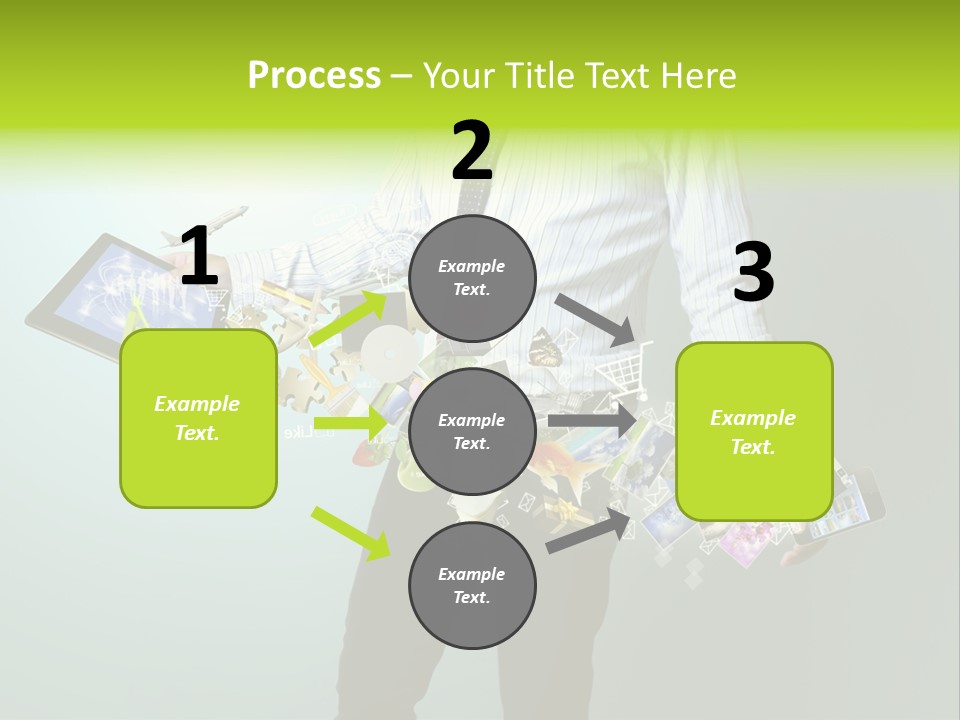 Process – Your Title Text Here

1

Example Text.

2

Example Text.

Example Text.

Example Text.

3

Example Text.